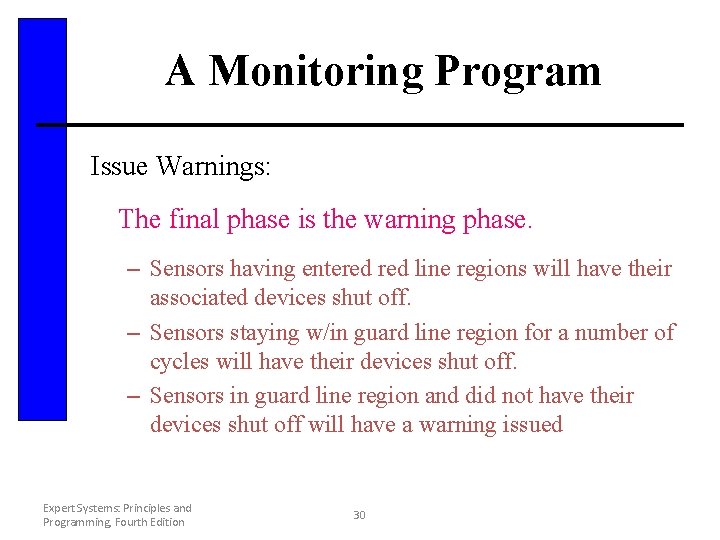 A Monitoring Program

Issue Warnings:

The final phase is the warning phase.

– Sensors having entered red line regions will have their associated devices shut off.

– Sensors staying w/in guard line region for a number of cycles will have their devices shut off.

– Sensors in guard line region and did not have their devices shut off will have a warning issued

Expert Systems: Principles and Programming, Fourth Edition

30